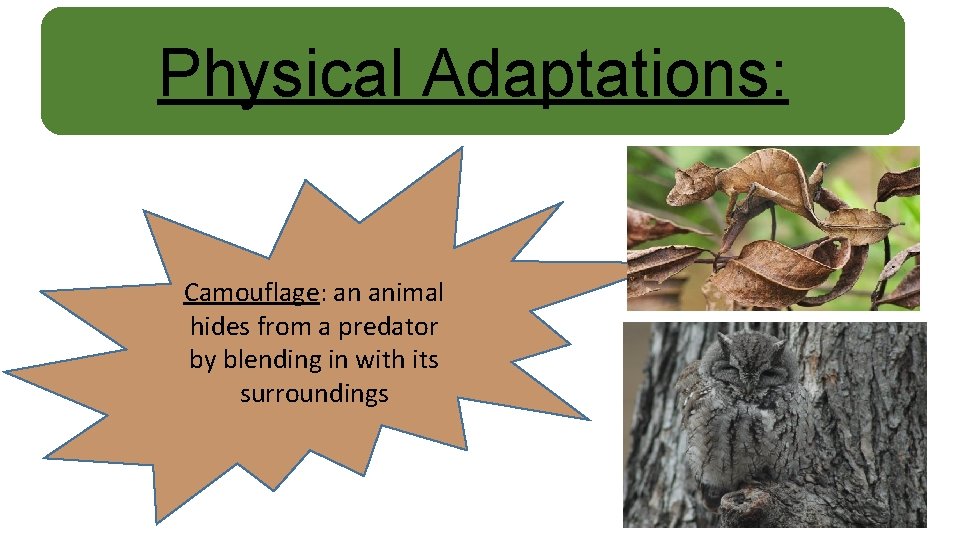 Physical Adaptations:

Camouflage: an animal hides from a predator by blending in with its surroundings